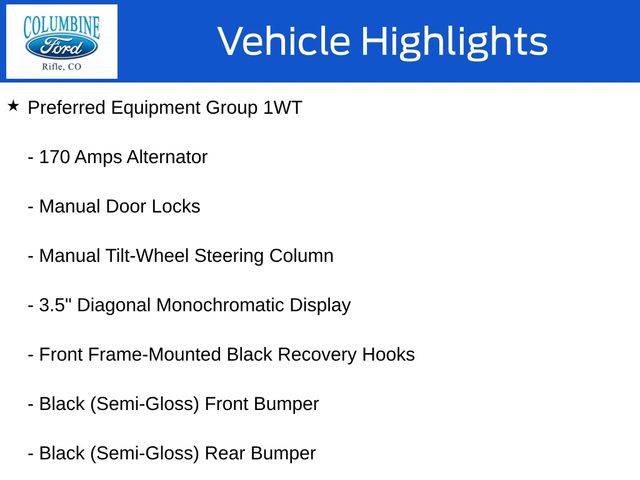 COLUMBINE
Ford
Rifle, CO

Vehicle Highlights

★ Preferred Equipment Group 1WT

- 170 Amps Alternator

- Manual Door Locks

- Manual Tilt-Wheel Steering Column

- 3.5" Diagonal Monochromatic Display

- Front Frame-Mounted Black Recovery Hooks

- Black (Semi-Gloss) Front Bumper

- Black (Semi-Gloss) Rear Bumper